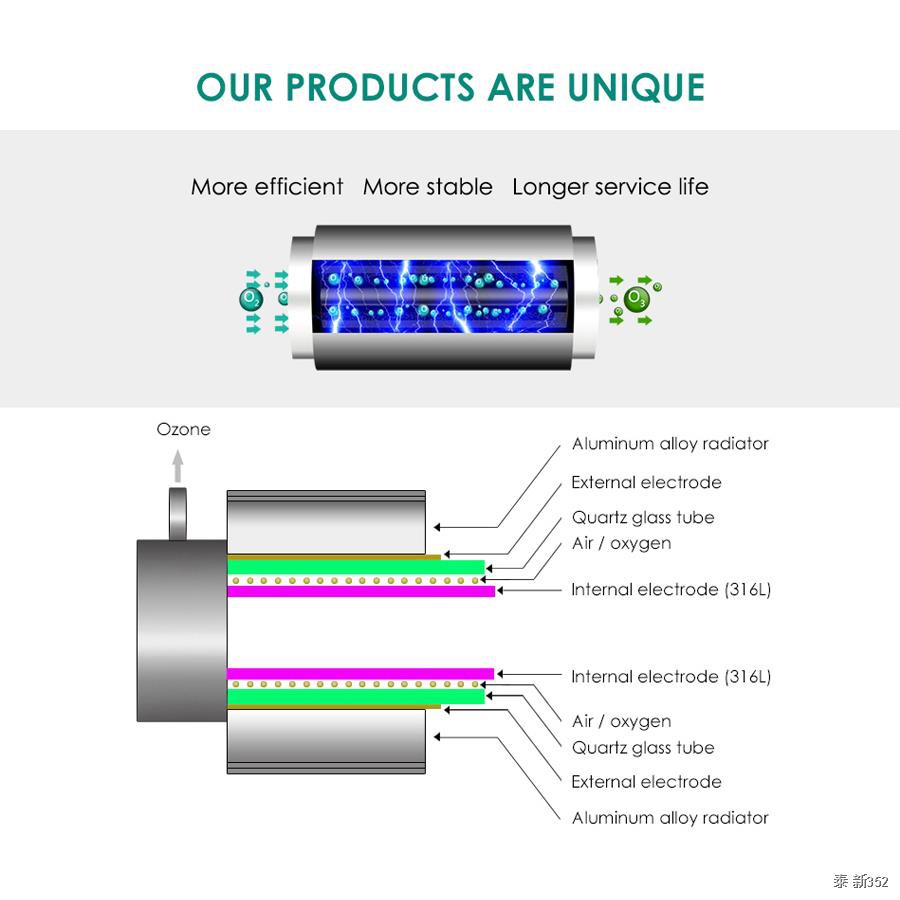 OUR PRODUCTS ARE UNIQUE

More efficient More stable Longer service life

$O_2$

$O_3$

Ozone

Aluminum alloy radiator

External electrode

Quartz glass tube

Air / oxygen

Internal electrode (316L)

Internal electrode (316L)

Air / oxygen

Quartz glass tube

External electrode

Aluminum alloy radiator

泰 新352